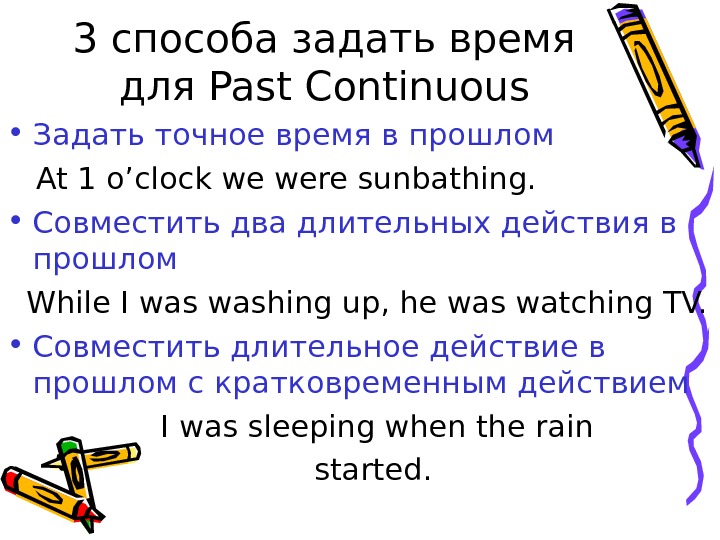 3 способа задать время для Past Continuous

• Задать точное время в прошлом

At 1 o’clock we were sunbathing.

• Совместить два длительных действия в прошлом

While I was washing up, he was watching TV.

• Совместить длительное действие в прошлом с кратковременным действием

I was sleeping when the rain started.